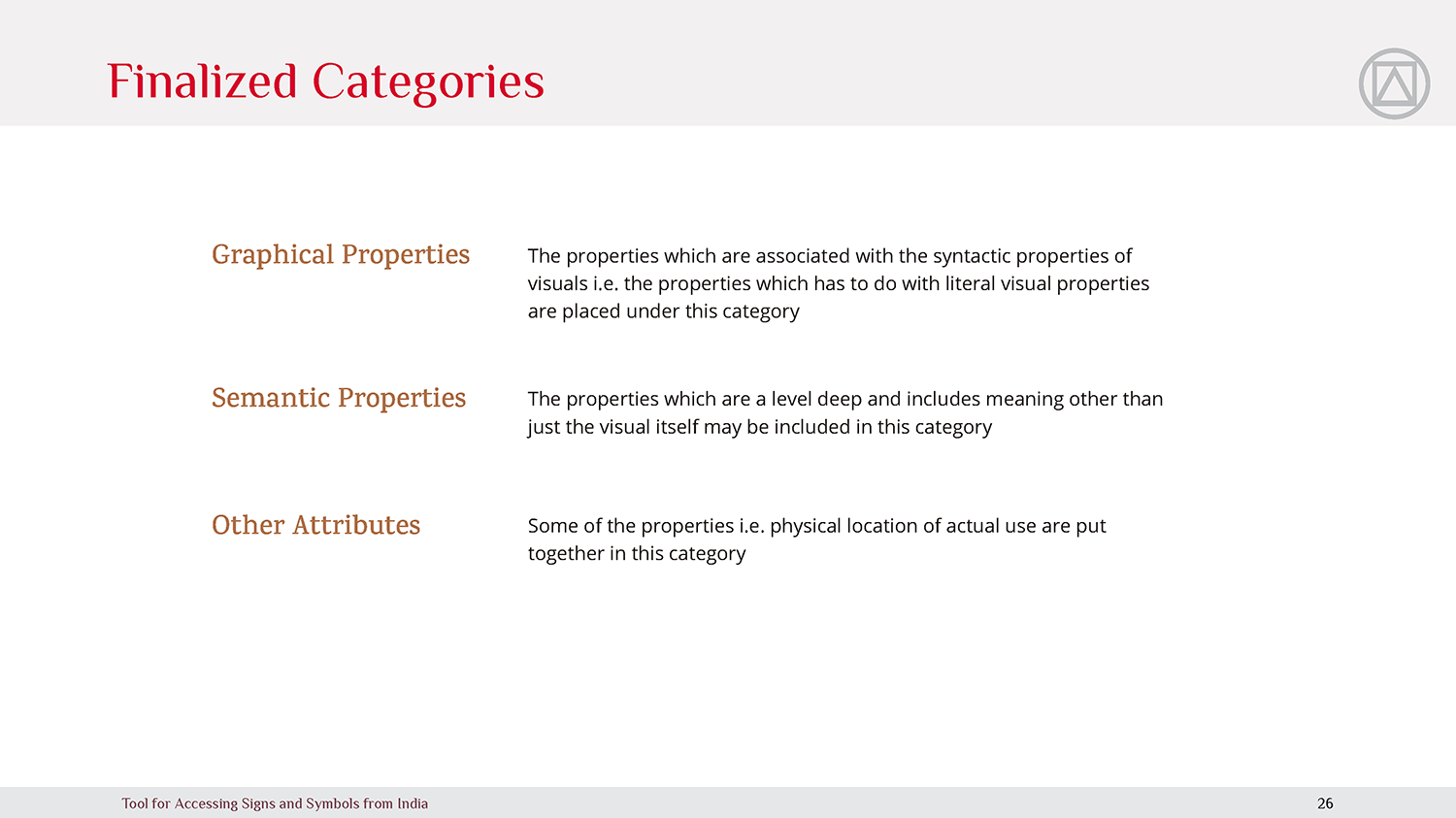 Finalized Categories

Graphical Properties

The properties which are associated with the syntactic properties of visuals i.e. the properties which has to do with literal visual properties are placed under this category

Semantic Properties

The properties which are a level deep and includes meaning other than just the visual itself may be included in this category

Other Attributes

Some of the properties i.e. physical location of actual use are put together in this category

Tool for Accessing Signs and Symbols from India

26